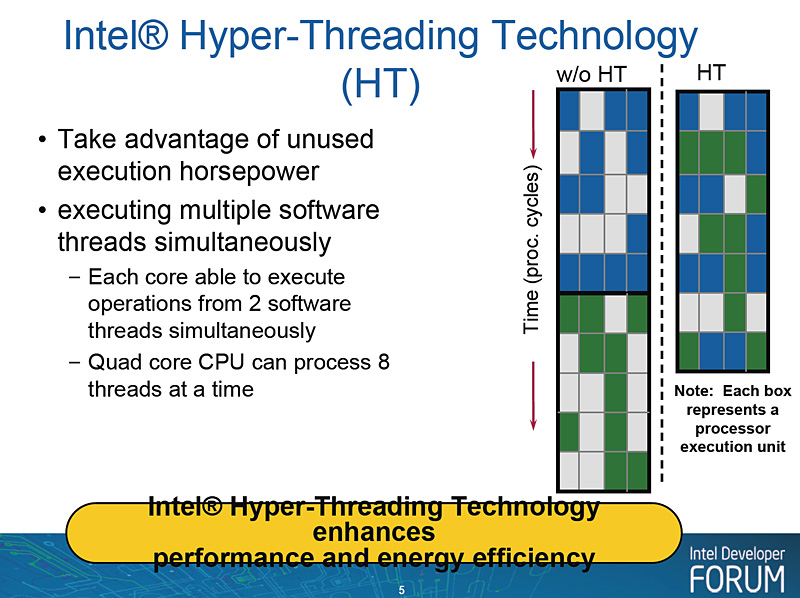 Intel® Hyper-Threading Technology (HT)

• Take advantage of unused execution horsepower

• executing multiple software threads simultaneously

– Each core able to execute operations from 2 software threads simultaneously

– Quad core CPU can process 8 threads at a time

w/o HT

HT

Time (proc. cycles)

Note: Each box represents a processor execution unit

Intel® Hyper-Threading Technology enhances performance and energy efficiency

5

Intel Developer FORUM